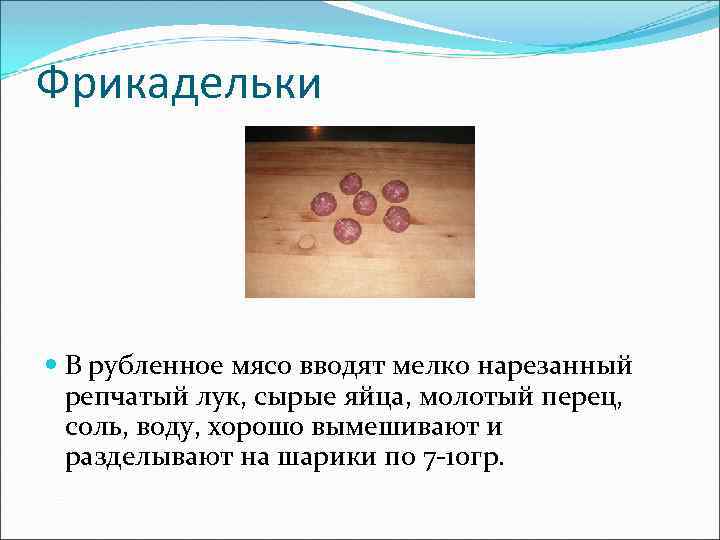 Фрикадельки

В рубленное мясо вводят мелко нарезанный репчатый лук, сырые яйца, молотый перец, соль, воду, хорошо вымешивают и разделывают на шарики по 7-10гр.